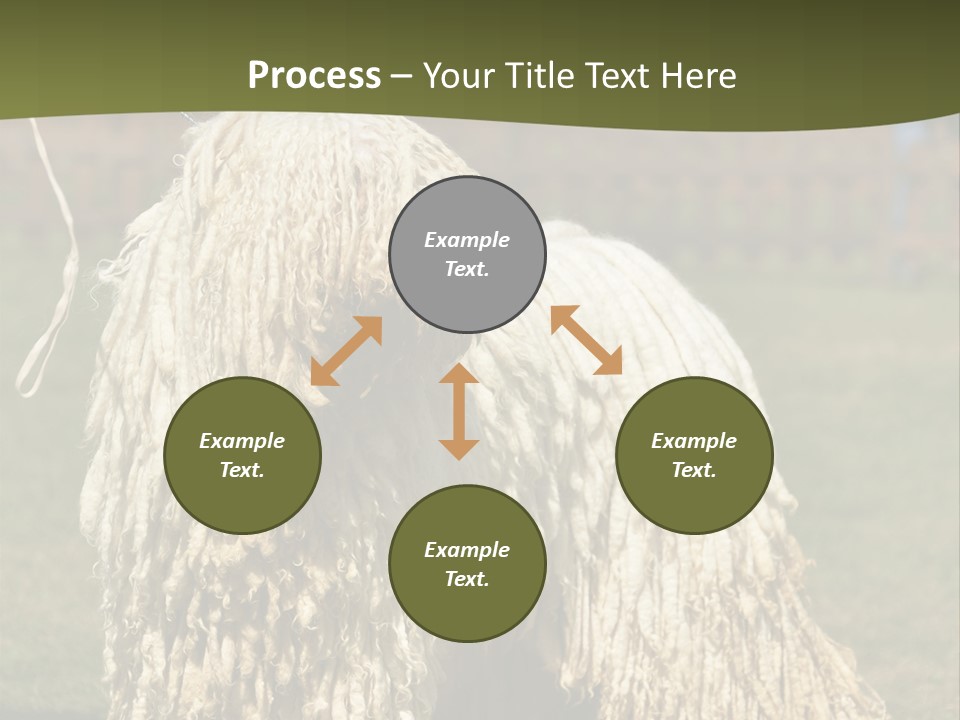 Process – Your Title Text Here

Example Text.

Example Text.

Example Text.

Example Text.